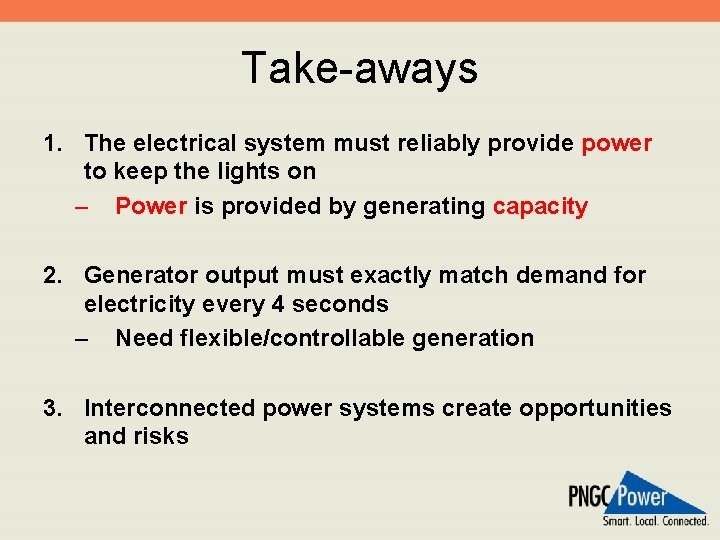 Take-aways

1. The electrical system must reliably provide power to keep the lights on

– Power is provided by generating capacity

2. Generator output must exactly match demand for electricity every 4 seconds

– Need flexible/controllable generation

3. Interconnected power systems create opportunities and risks

PNGC Power
Smart. Local. Connected.